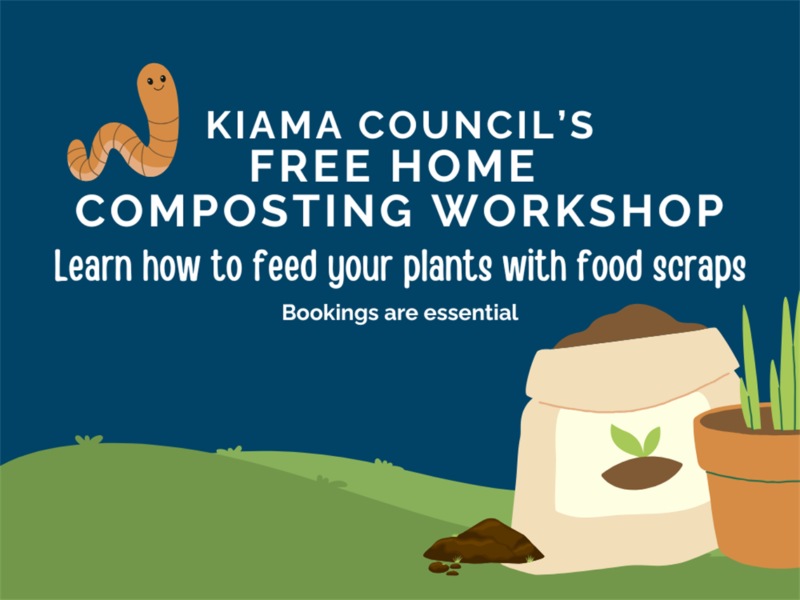 KIAMA COUNCIL'S
FREE HOME
COMPOSTING WORKSHOP

Learn how to feed your plants with food scraps

Bookings are essential